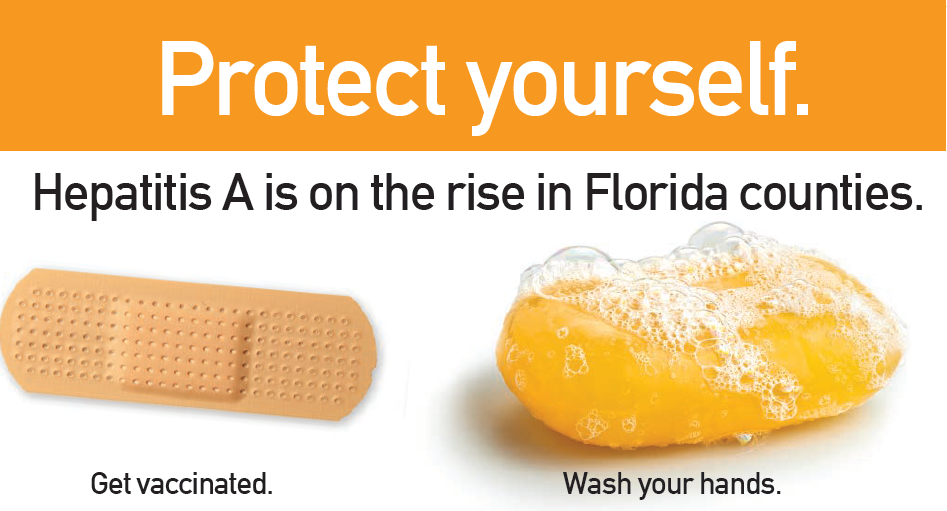 Protect yourself.

Hepatitis A is on the rise in Florida counties.

Get vaccinated.

Wash your hands.